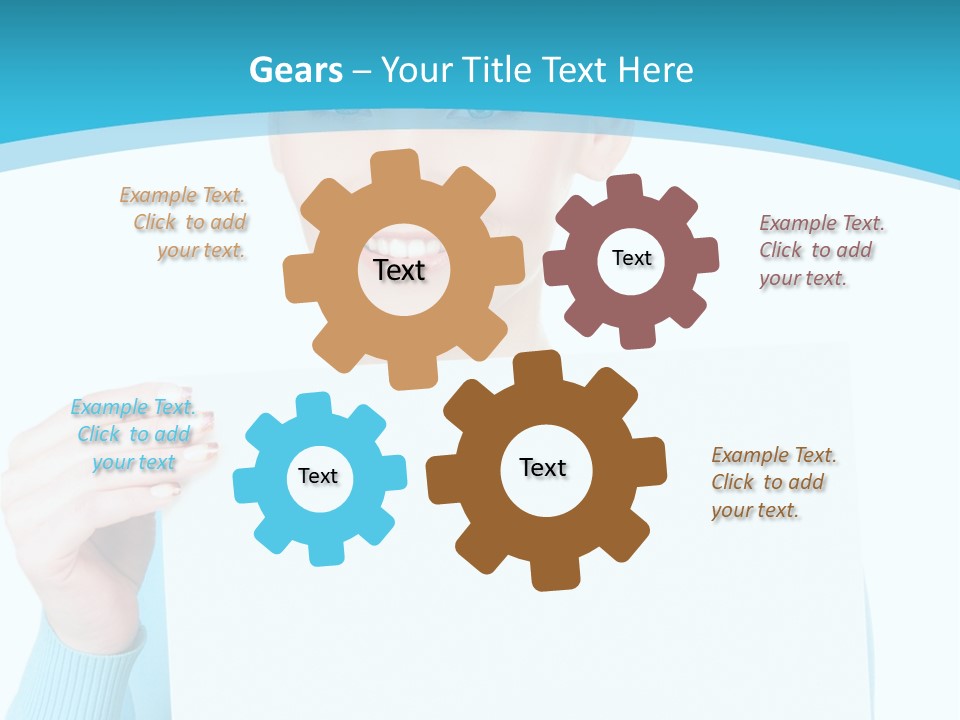 Gears – Your Title Text Here

Example Text. Click to add your text.

Text

Text

Example Text. Click to add your text.

Example Text. Click to add your text

Text

Text

Example Text. Click to add your text.